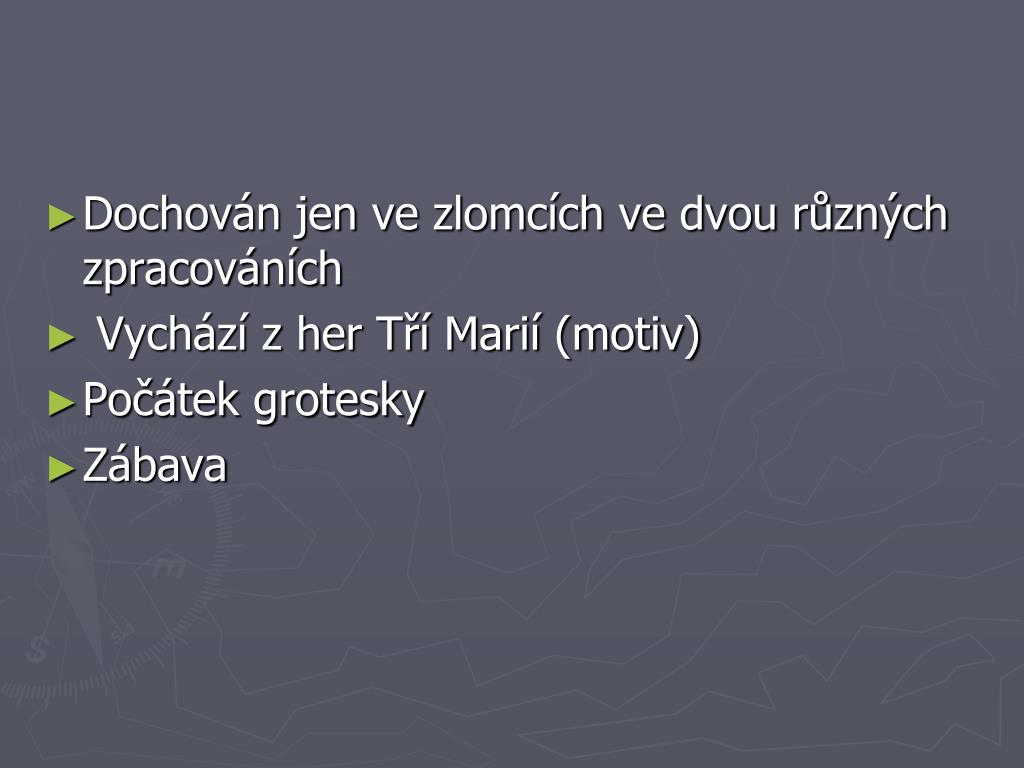 ► Dochován jen ve zlomcích ve dvou různých zpracováních

► Vychází z her Tří Marií (motiv)

► Počátek grotesky

► Zábava